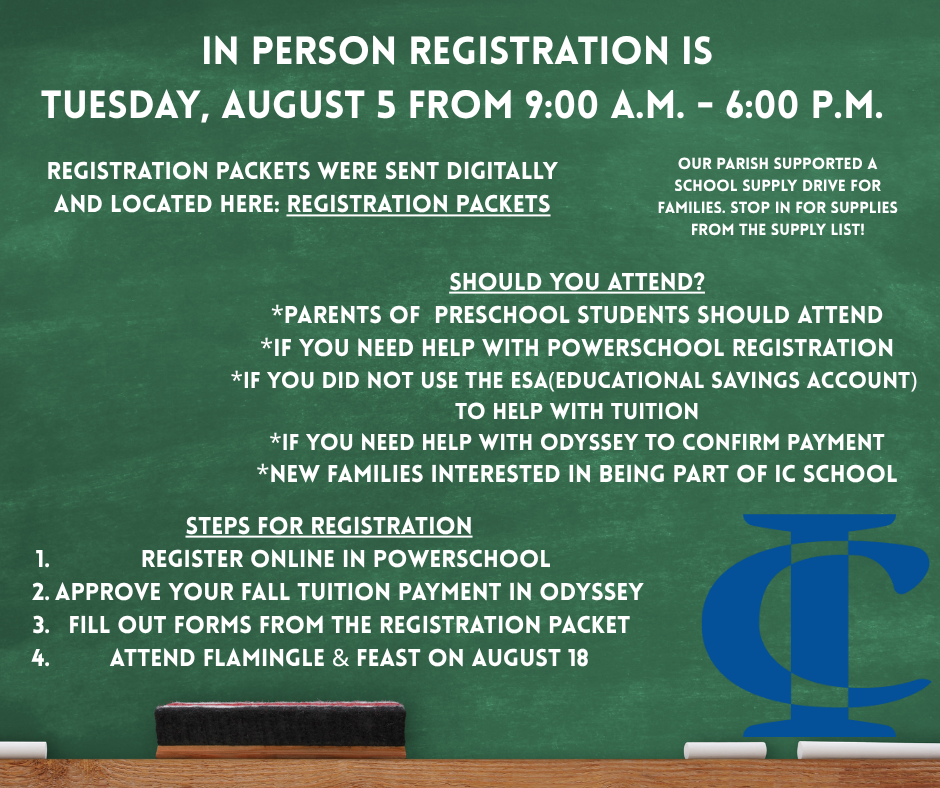 IN PERSON REGISTRATION IS
TUESDAY, AUGUST 5 FROM 9:00 A.M. - 6:00 P.M.

REGISTRATION PACKETS WERE SENT DIGITALLY AND LOCATED HERE: REGISTRATION PACKETS

OUR PARISH SUPPORTED A SCHOOL SUPPLY DRIVE FOR FAMILIES. STOP IN FOR SUPPLIES FROM THE SUPPLY LIST!

SHOULD YOU ATTEND?
*PARENTS OF PRESCHOOL STUDENTS SHOULD ATTEND
*IF YOU NEED HELP WITH POWERSCHOOL REGISTRATION
*IF YOU DID NOT USE THE ESA(EDUCATIONAL SAVINGS ACCOUNT) TO HELP WITH TUITION
*IF YOU NEED HELP WITH ODYSSEY TO CONFIRM PAYMENT
*NEW FAMILIES INTERESTED IN BEING PART OF IC SCHOOL

STEPS FOR REGISTRATION
1. REGISTER ONLINE IN POWERSCHOOL
2. APPROVE YOUR FALL TUITION PAYMENT IN ODYSSEY
3. FILL OUT FORMS FROM THE REGISTRATION PACKET
4. ATTEND FLAMINGLE & FEAST ON AUGUST 18

IC